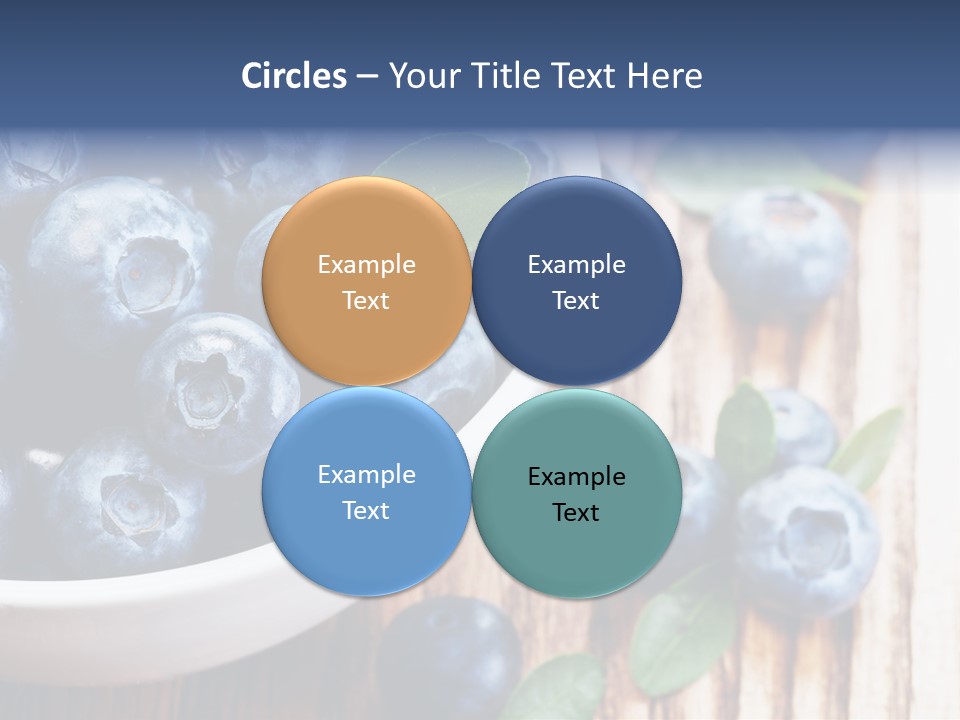 Circles – Your Title Text Here

Example Text

Example Text

Example Text

Example Text